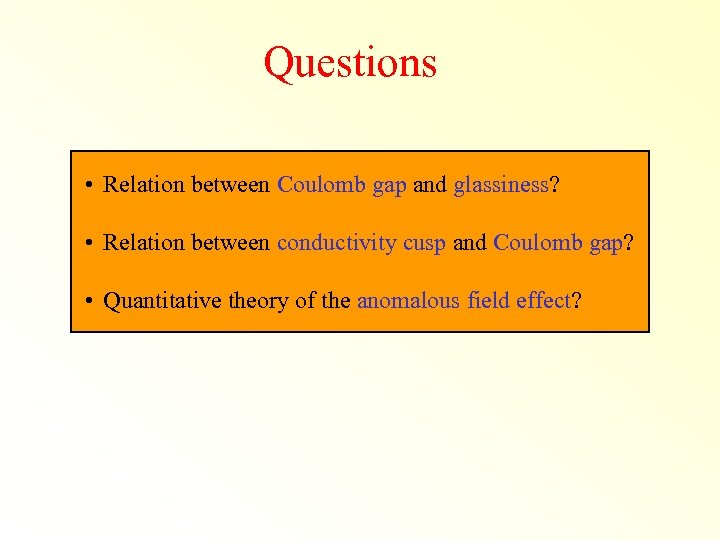 Questions

• Relation between Coulomb gap and glassiness?

• Relation between conductivity cusp and Coulomb gap?

• Quantitative theory of the anomalous field effect?